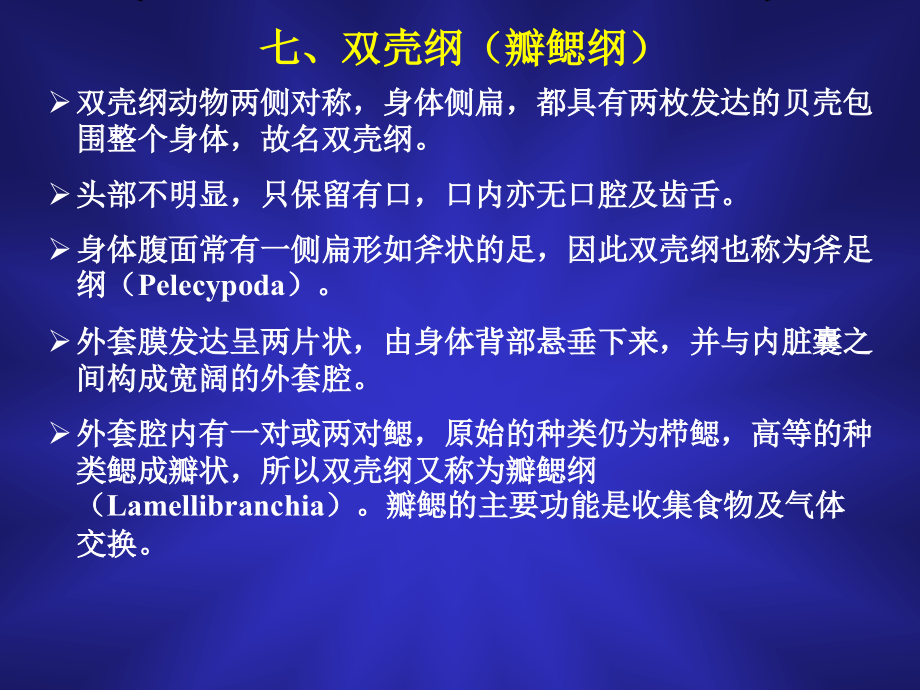 七、双壳纲（瓣鳃纲）

➢ 双壳纲动物两侧对称，身体侧扁，都具有两枚发达的贝壳包围整个身体，故名双壳纲。

➢ 头部不明显，只保留有口，口内亦无口腔及齿舌。

➢ 身体腹面常有一侧扁形如斧状的足，因此双壳纲也称为斧足纲（Pelecypoda）。

➢ 外套膜发达呈两片状，由身体背部悬垂下来，并与内脏囊之间构成宽阔的外套腔。

➢ 外套腔内有一对或两对鳃，原始的种类仍为栉鳃，高等的种类鳃成瓣状，所以双壳纲又称为瓣鳃纲（Lamellibranchia）。瓣鳃的主要功能是收集食物及气体交换。